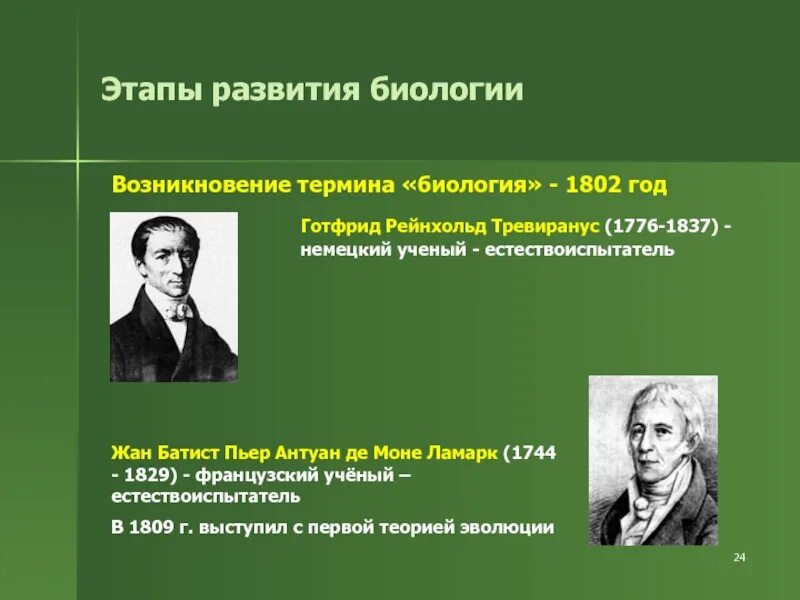 Этапы развития биологии

Возникновение термина «биология» - 1802 год

Готфрид Рейнхольд Тревиранус (1776-1837) - немецкий ученый - естествоиспытатель

Жан Батист Пьер Антуан де Моне Ламарк (1744 - 1829) - французский учёный – естествоиспытатель

В 1809 г. выступил с первой теорией эволюции

24